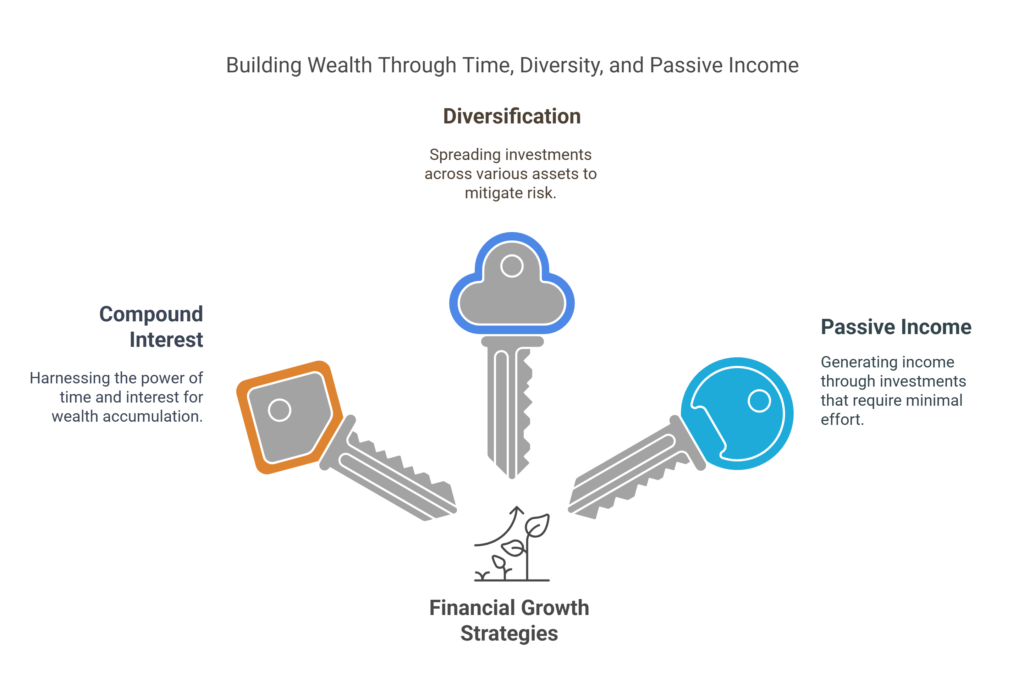 Building Wealth Through Time, Diversity, and Passive Income

Diversification

Spreading investments across various assets to mitigate risk.

Compound Interest

Harnessing the power of time and interest for wealth accumulation.

Passive Income

Generating income through investments that require minimal effort.

Financial Growth Strategies